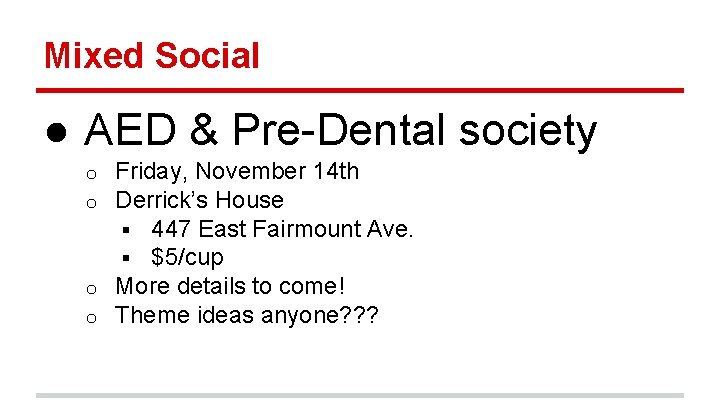 Mixed Social

● AED & Pre-Dental society
  ○ Friday, November 14th
  ○ Derrick's House
    ▪ 447 East Fairmount Ave.
    ▪ \$5/cup
  ○ More details to come!
  ○ Theme ideas anyone???